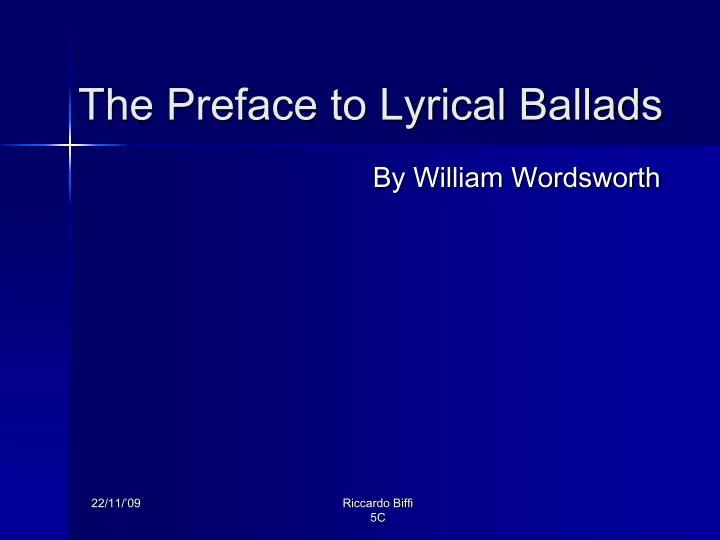 The Preface to Lyrical Ballads

By William Wordsworth

22/11/'09

Riccardo Biffi
5C